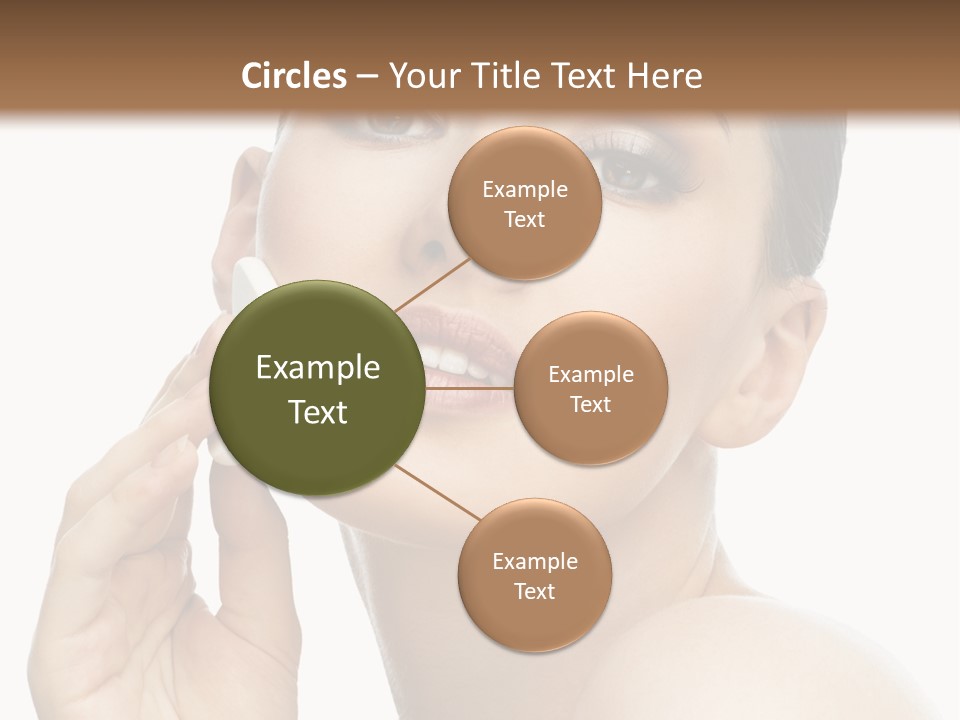 Circles – Your Title Text Here

Example Text

Example Text

Example Text

Example Text